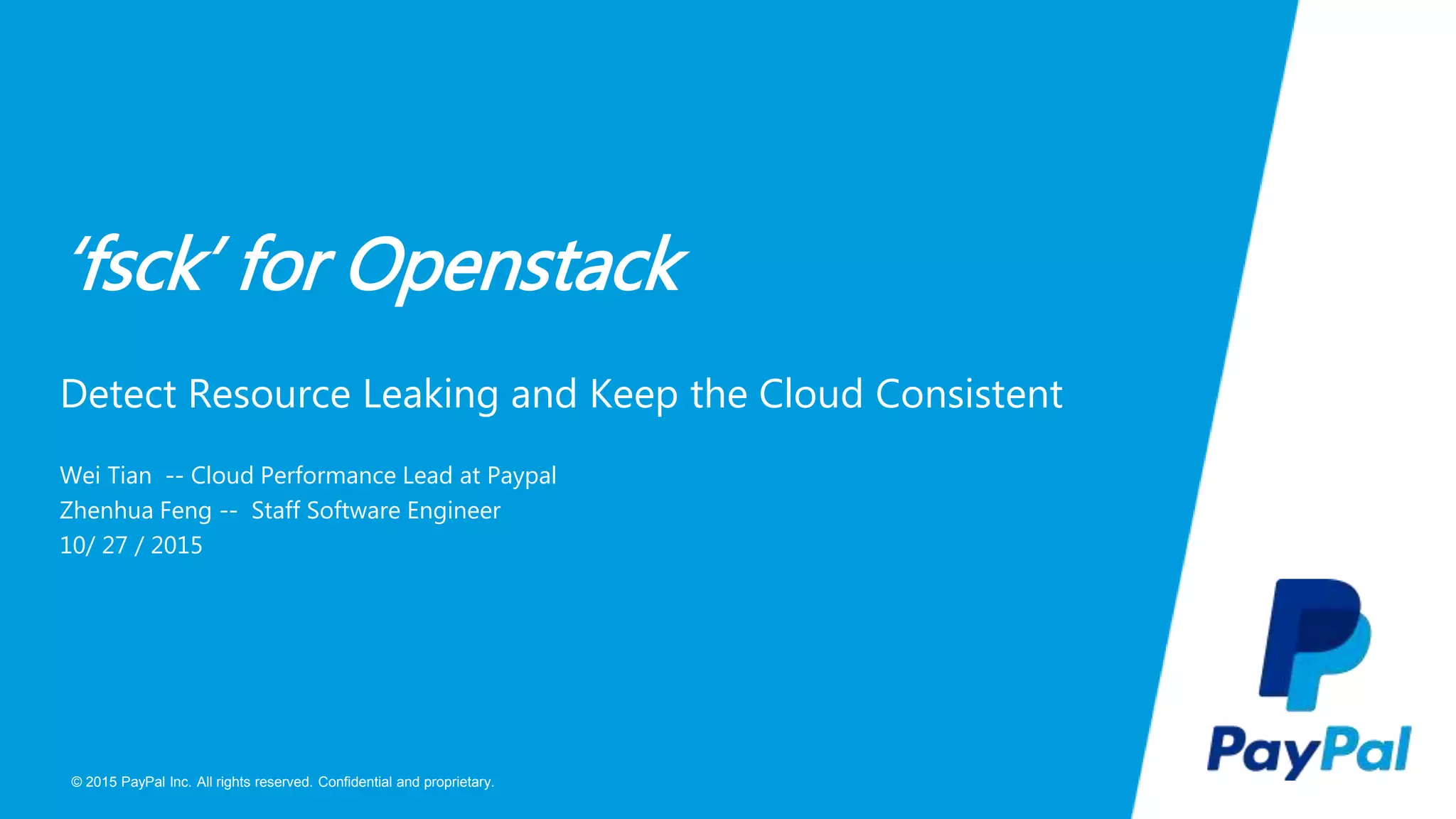 ‘fsck’ for Openstack

Detect Resource Leaking and Keep the Cloud Consistent

Wei Tian -- Cloud Performance Lead at Paypal
Zhenhua Feng -- Staff Software Engineer
10/ 27 / 2015

© 2015 PayPal Inc. All rights reserved. Confidential and proprietary.

PayPal